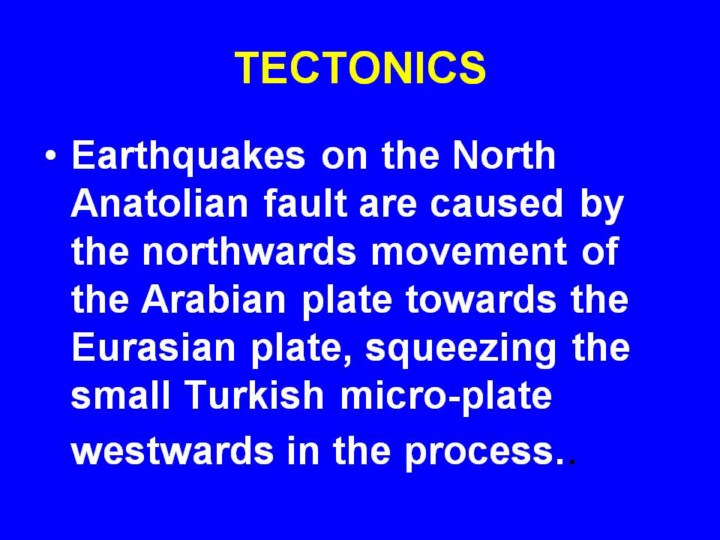 TECTONICS

• Earthquakes on the North Anatolian fault are caused by the northwards movement of the Arabian plate towards the Eurasian plate, squeezing the small Turkish micro-plate westwards in the process..